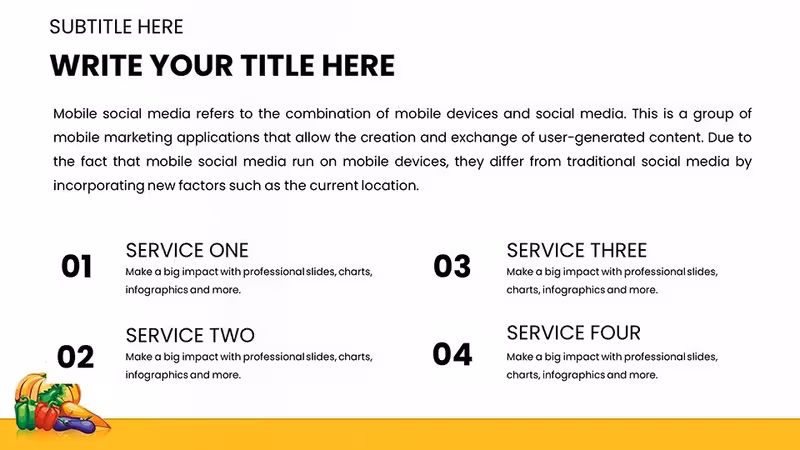 SUBTITLE HERE

WRITE YOUR TITLE HERE

Mobile social media refers to the combination of mobile devices and social media. This is a group of mobile marketing applications that allow the creation and exchange of user-generated content. Due to the fact that mobile social media run on mobile devices, they differ from traditional social media by incorporating new factors such as the current location.

01

SERVICE ONE
Make a big impact with professional slides, charts, infographics and more.

02

SERVICE TWO
Make a big impact with professional slides, charts, infographics and more.

03

SERVICE THREE
Make a big impact with professional slides, charts, infographics and more.

04

SERVICE FOUR
Make a big impact with professional slides, charts, infographics and more.